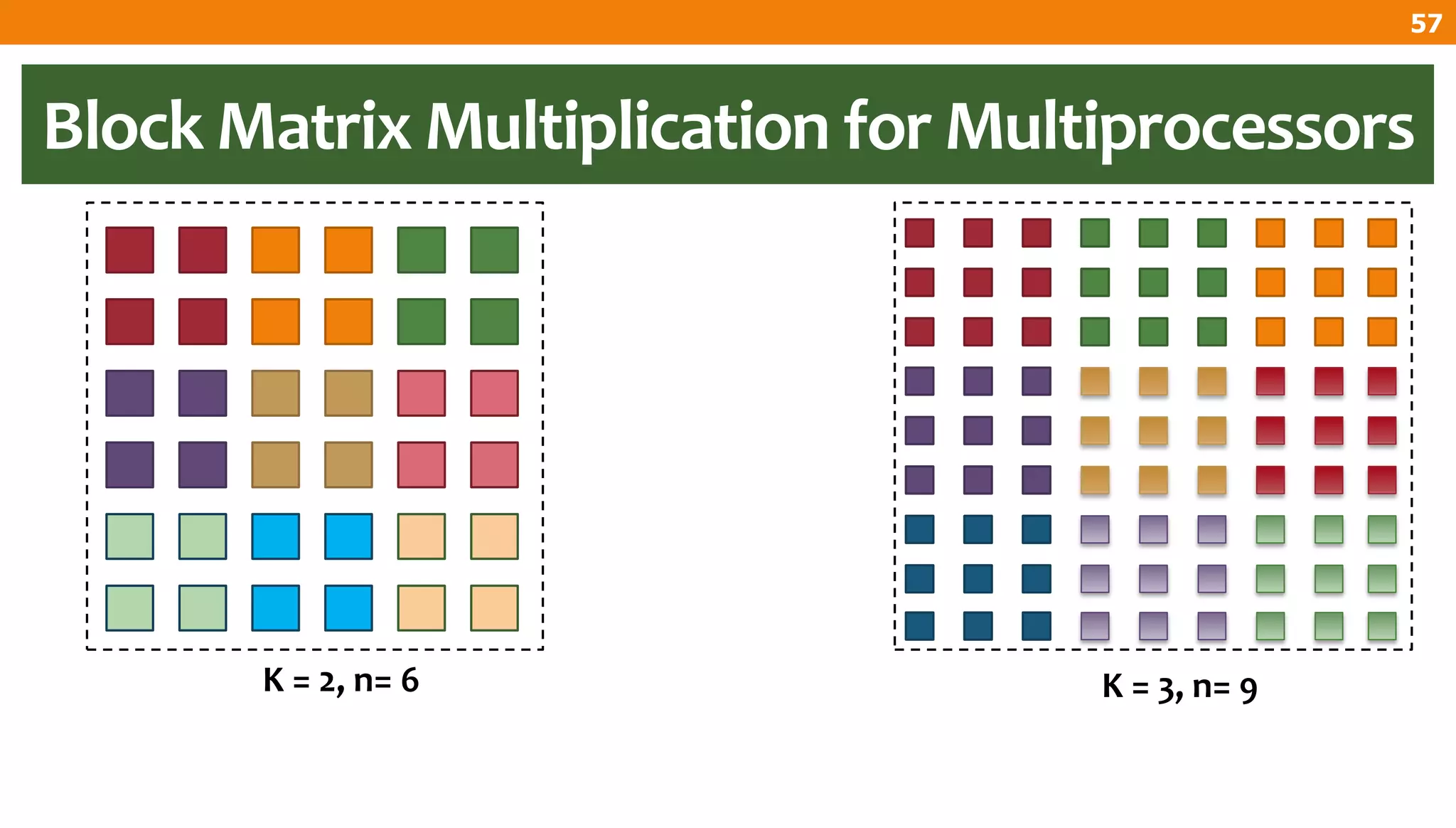 57

Block Matrix Multiplication for Multiprocessors

K = 2, n= 6

K = 3, n= 9